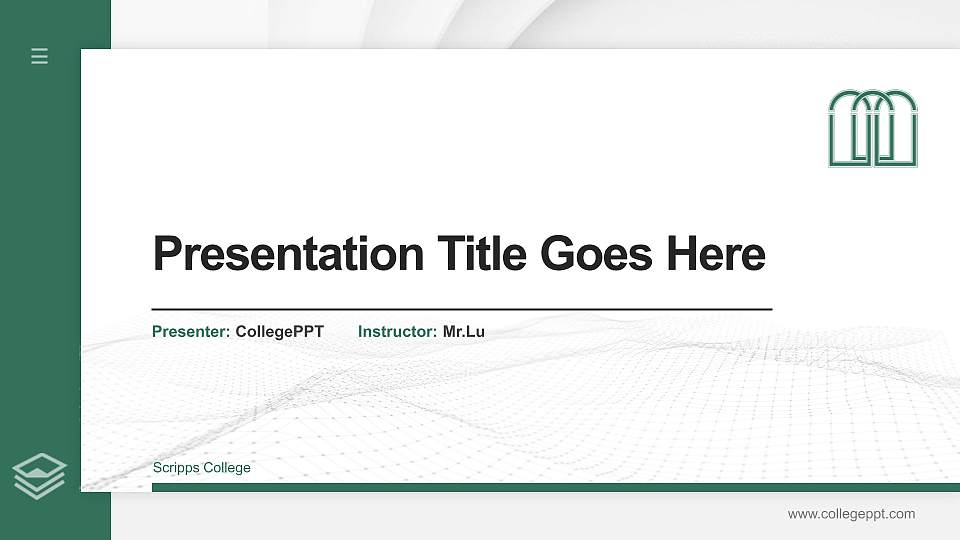 Presentation Title Goes Here

Presenter: CollegePPT Instructor: Mr.Lu

Scripps College

www.collegeppt.com